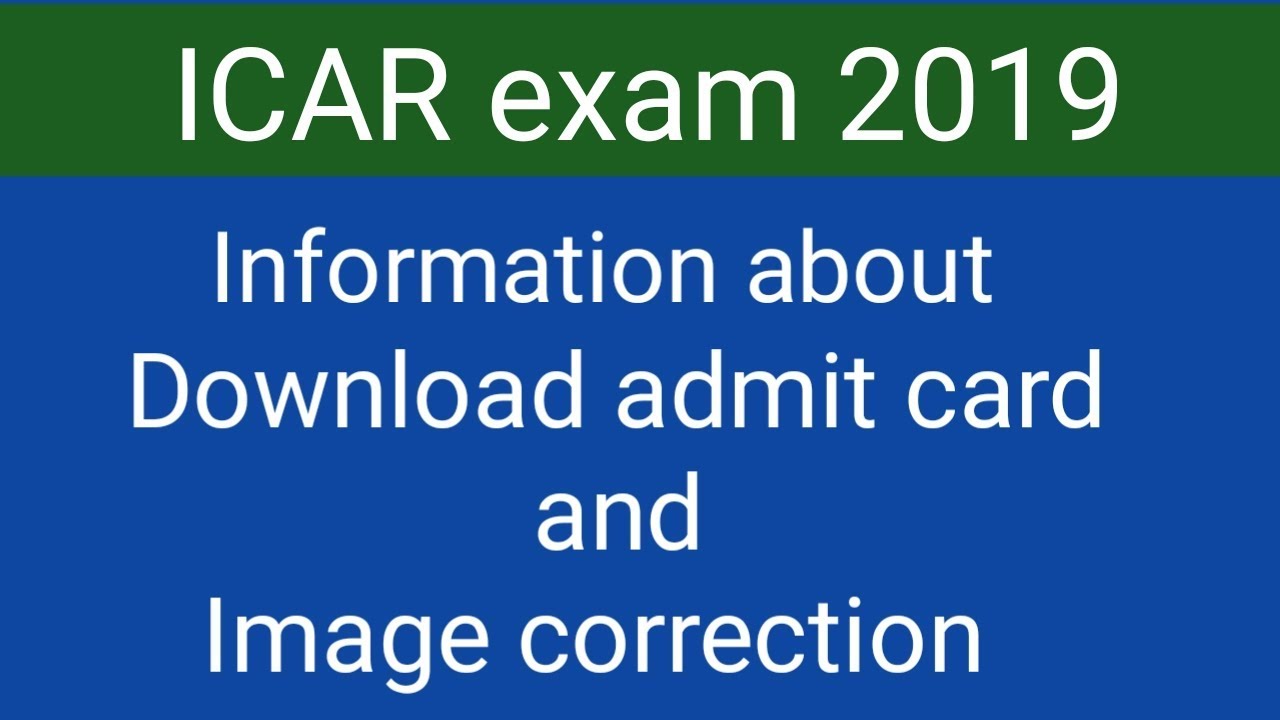 ICAR exam 2019

Information about Download admit card and Image correction